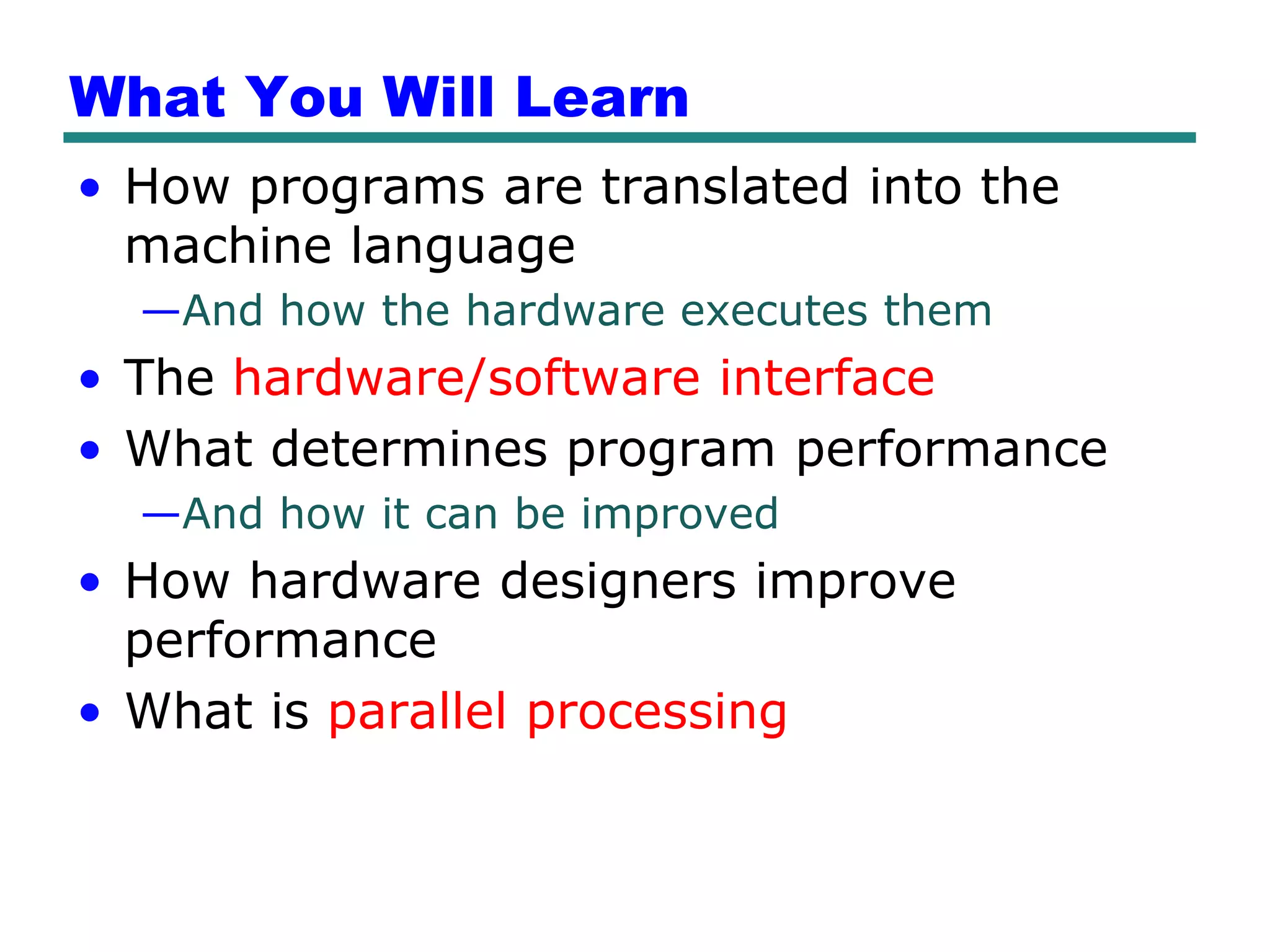 What You Will Learn

• How programs are translated into the machine language
—And how the hardware executes them
• The hardware/software interface
• What determines program performance
—And how it can be improved
• How hardware designers improve performance
• What is parallel processing